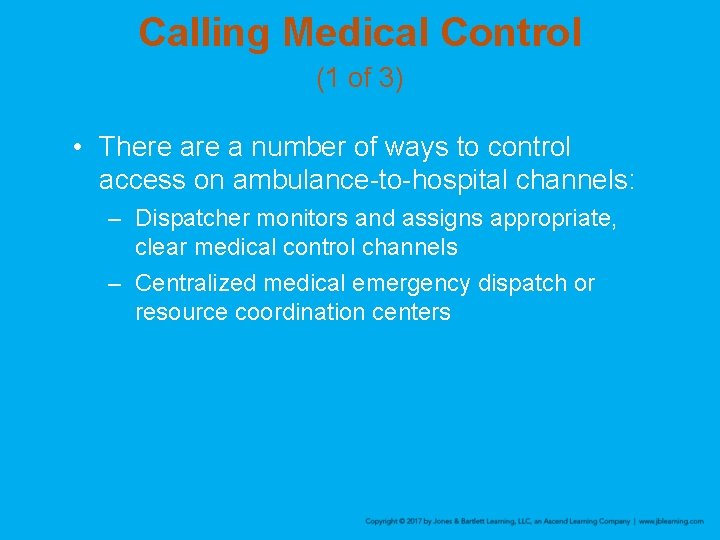 Calling Medical Control
(1 of 3)

• There are a number of ways to control access on ambulance-to-hospital channels:
– Dispatcher monitors and assigns appropriate, clear medical control channels
– Centralized medical emergency dispatch or resource coordination centers

Copyright © 2017 by Jones & Bartlett Learning, LLC, an Ascend Learning Company | www.jblearning.com